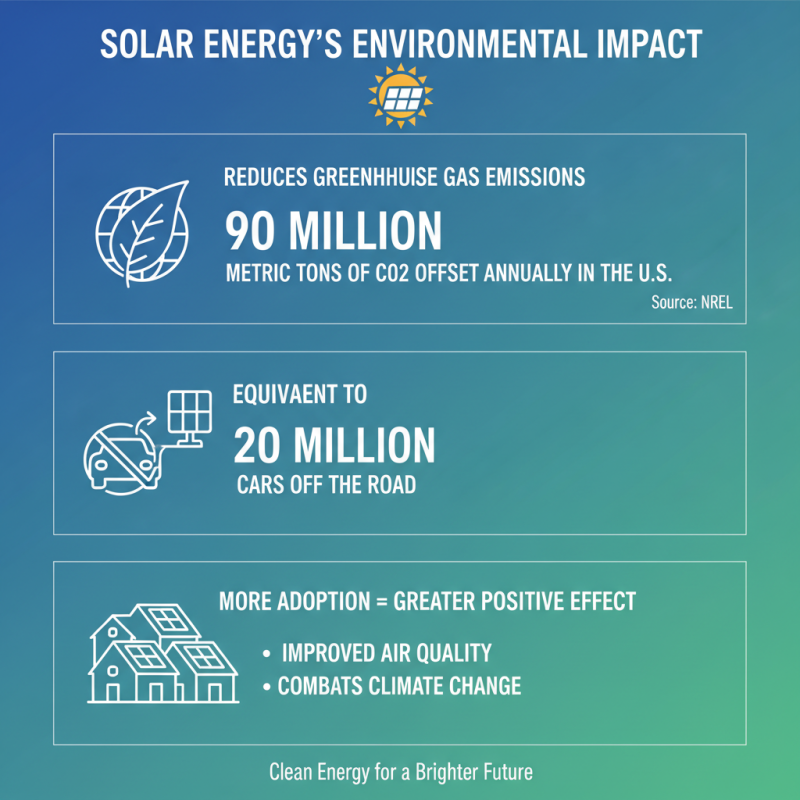 SOLAR ENERGY'S ENVIRONMENTAL IMPACT

REDUCES GREENHHUISE GAS EMISSIONS
90 MILLION
METRIC TONS OF CO2 OFFSET ANNUALLY IN THE U.S.
Source: NREL

EQUIVAENT TO
20 MILLION
CARS OFF THE ROAD

MORE ADOPTION = GREATER POSITIVE EFFECT
• IMPROVED AIR QUALITY
• COMBATS CLIMATE CHANGE

Clean Energy for a Brighter Future